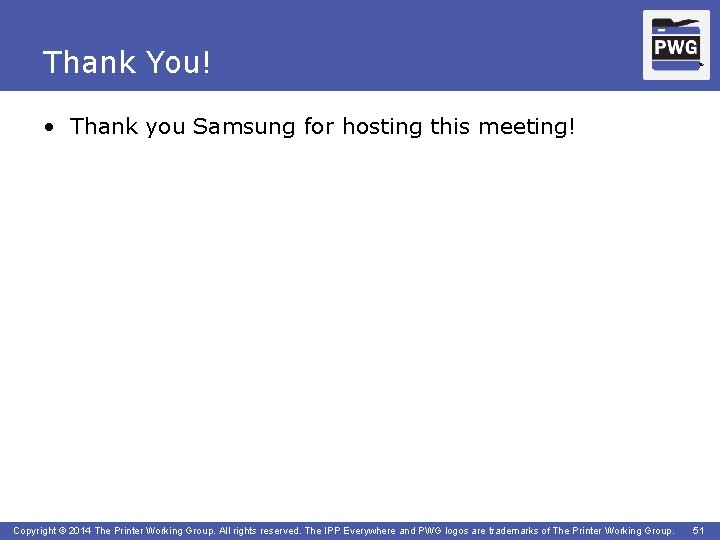 Thank You!

PWG

• Thank you Samsung for hosting this meeting!

Copyright © 2014 The Printer Working Group. All rights reserved. The IPP Everywhere and PWG logos are trademarks of The Printer Working Group. 51